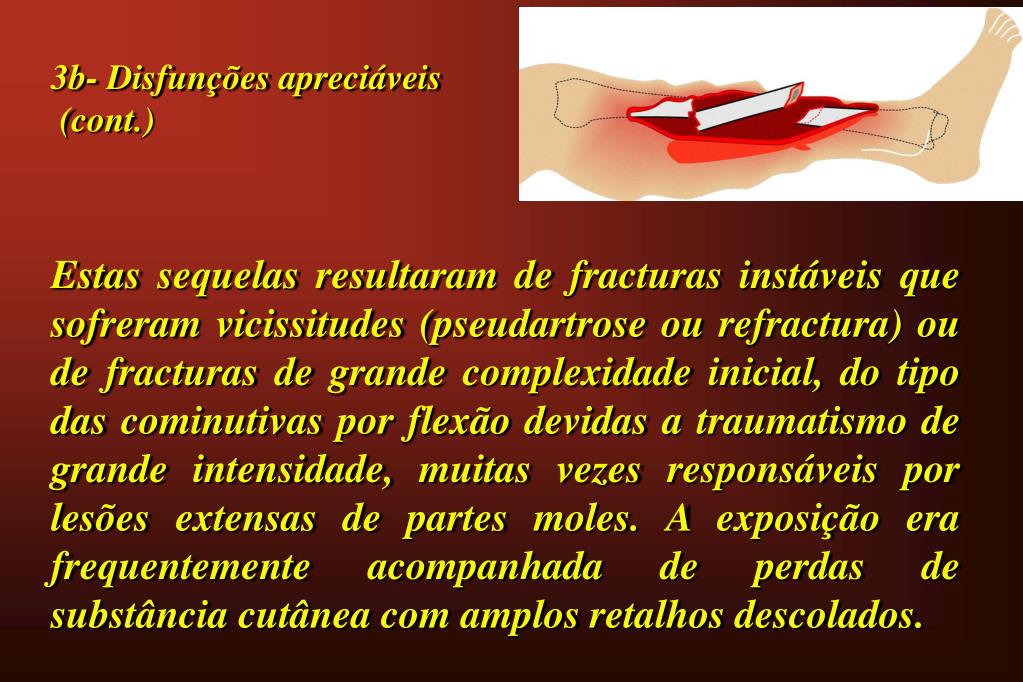 3b- Disfunções apreciáveis
(cont.)

Estas sequelas resultaram de fracturas instáveis que sofreram vicissitudes (pseudartrose ou refractura) ou de fracturas de grande complexidade inicial, do tipo das cominutivas por flexão devidas a traumatismo de grande intensidade, muitas vezes responsáveis por lesões extensas de partes moles. A exposição era frequentemente acompanhada de perdas de substância cutânea com amplos retalhos descolados.